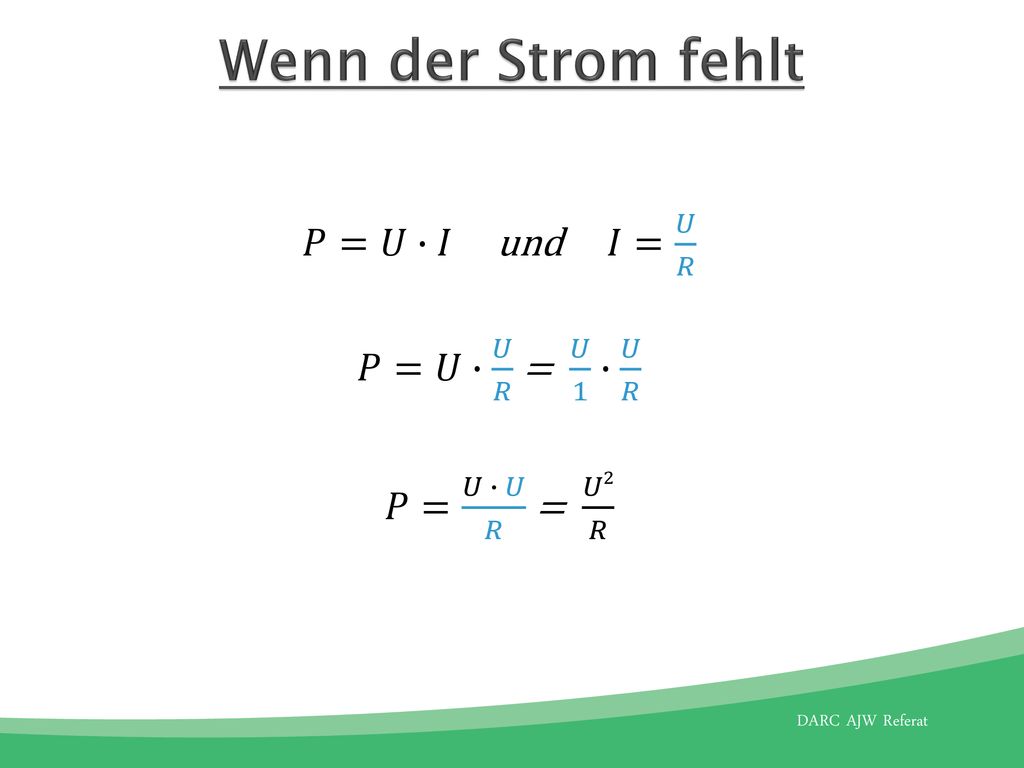 Wenn der Strom fehlt

$P = U \cdot I \quad und \quad I = \frac{U}{R}$

$P = U \cdot \frac{U}{R} = \frac{U}{1} \cdot \frac{U}{R}$

$P = \frac{U \cdot U}{R} = \frac{U^2}{R}$

DARC AJW Referat